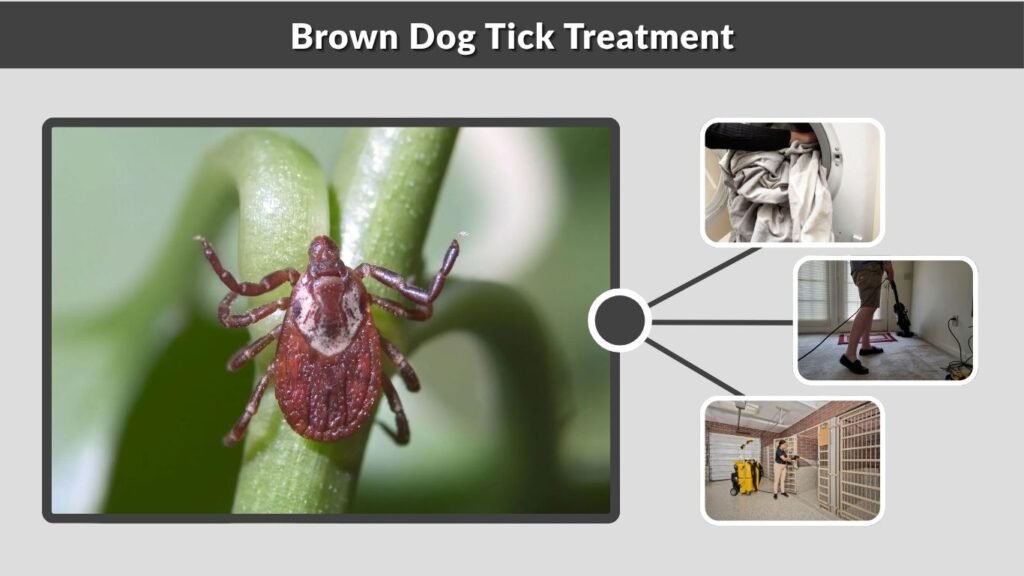 Brown Dog Tick Treatment